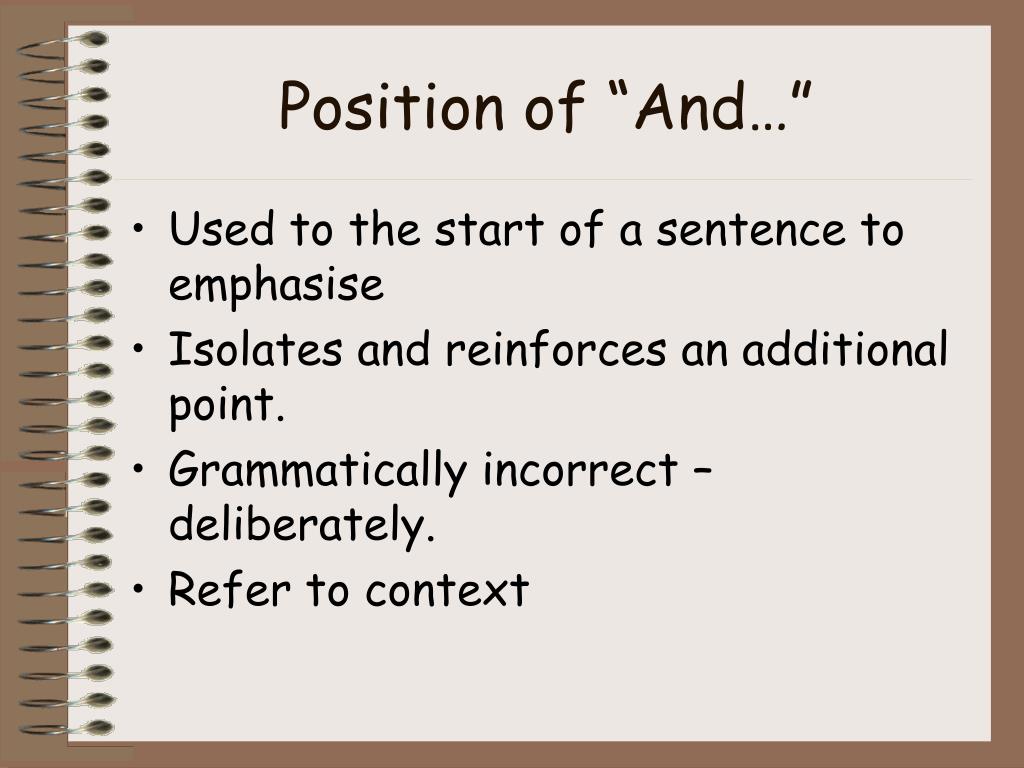 Position of “And…”

• Used to the start of a sentence to emphasise
• Isolates and reinforces an additional point.
• Grammatically incorrect – deliberately.
• Refer to context